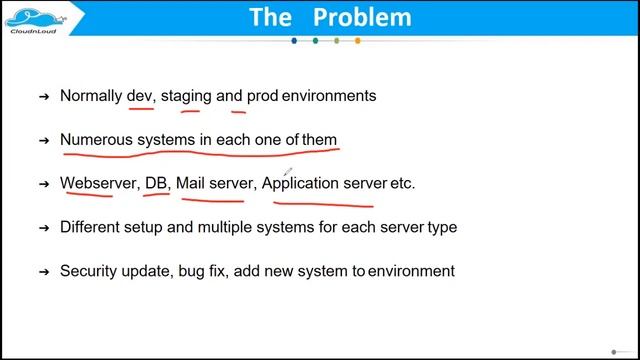 CloudnLoud

The Problem

→ Normally dev, staging and prod environments

→ Numerous systems in each one of them

→ Webserver, DB, Mail server, Application server etc.

→ Different setup and multiple systems for each server type

→ Security update, bug fix, add new system to environment